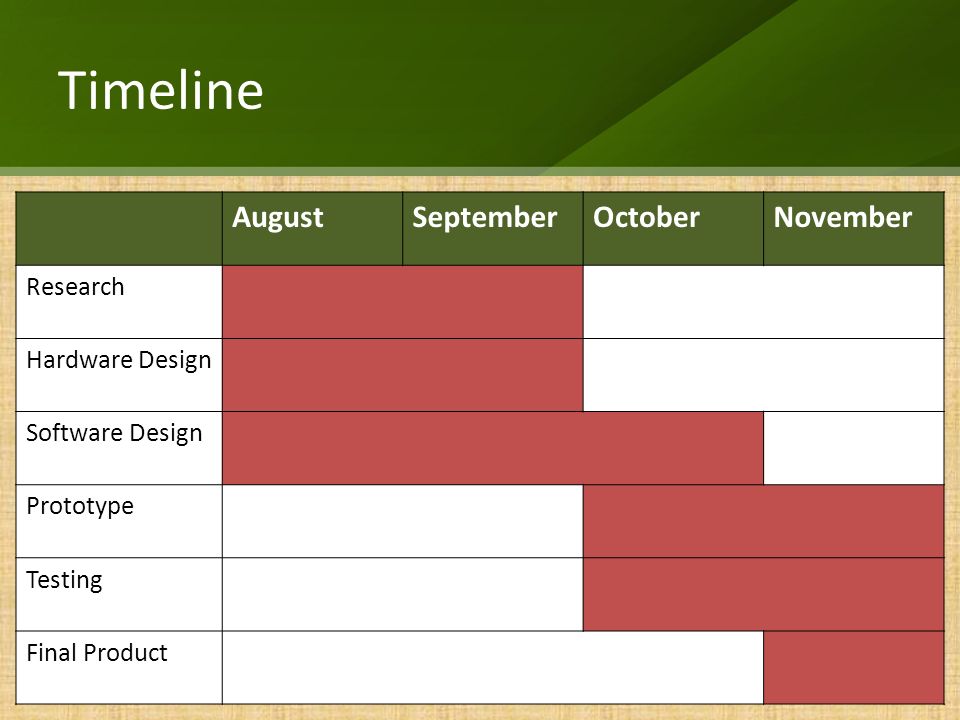 Timeline

| | August | September | October | November |
|---|---|---|---|---|
| Research | | | | |
| Hardware Design | | | | |
| Software Design | | | | |
| Prototype | | | | |
| Testing | | | | |
| Final Product | | | | |